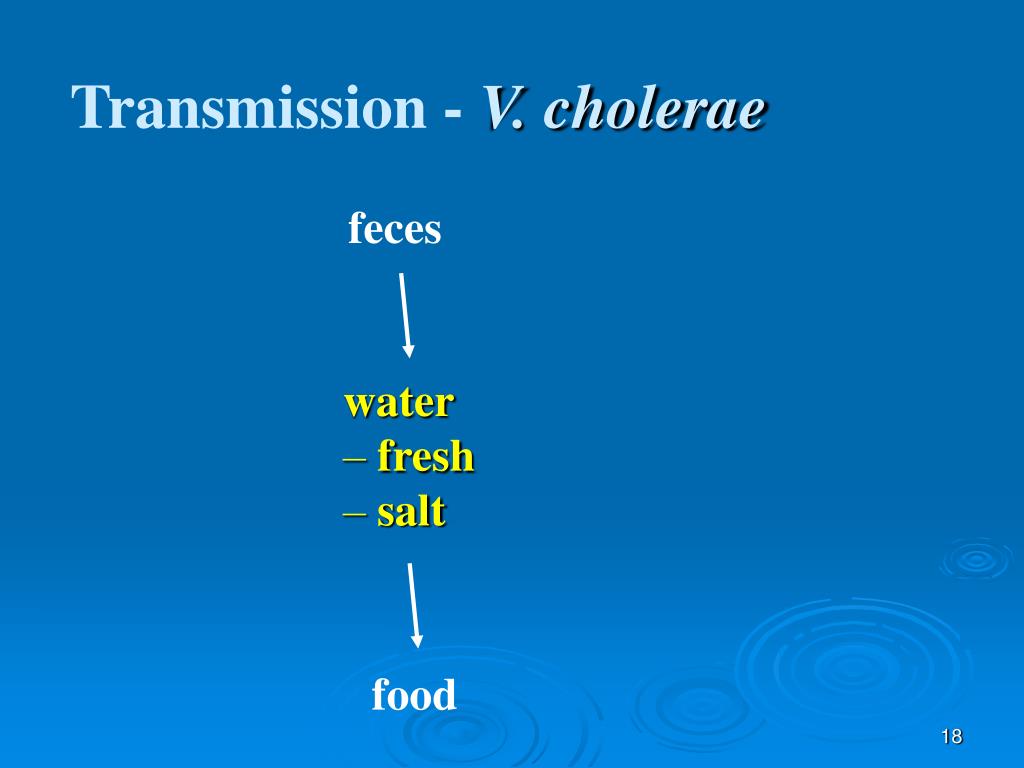 Transmission - V. cholerae

feces

water
– fresh
– salt

food

18